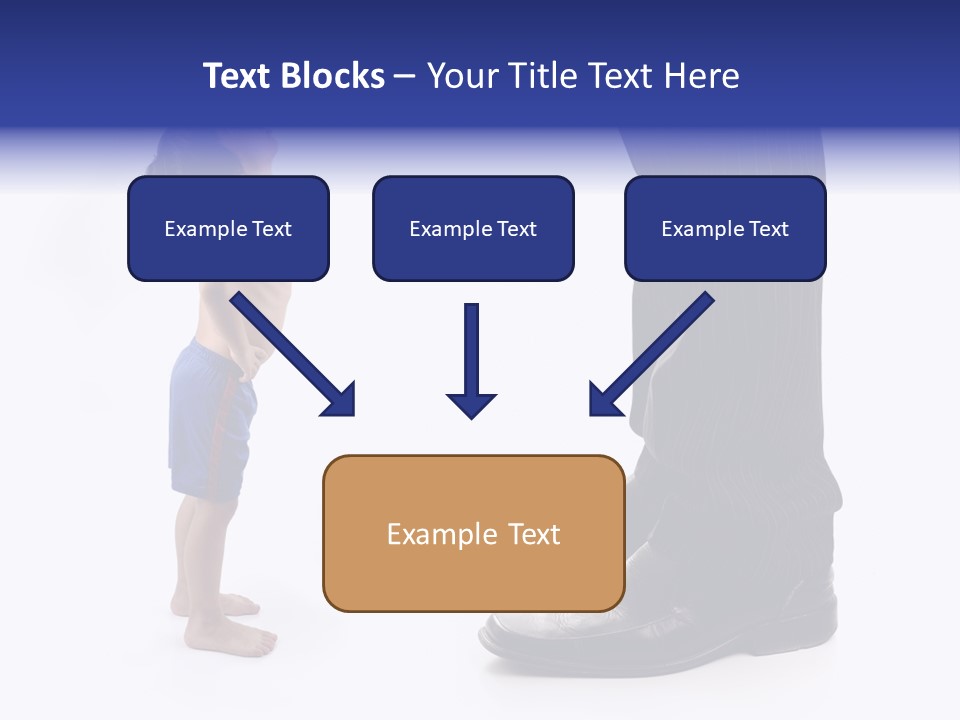 Text Blocks – Your Title Text Here

Example Text

Example Text

Example Text

Example Text